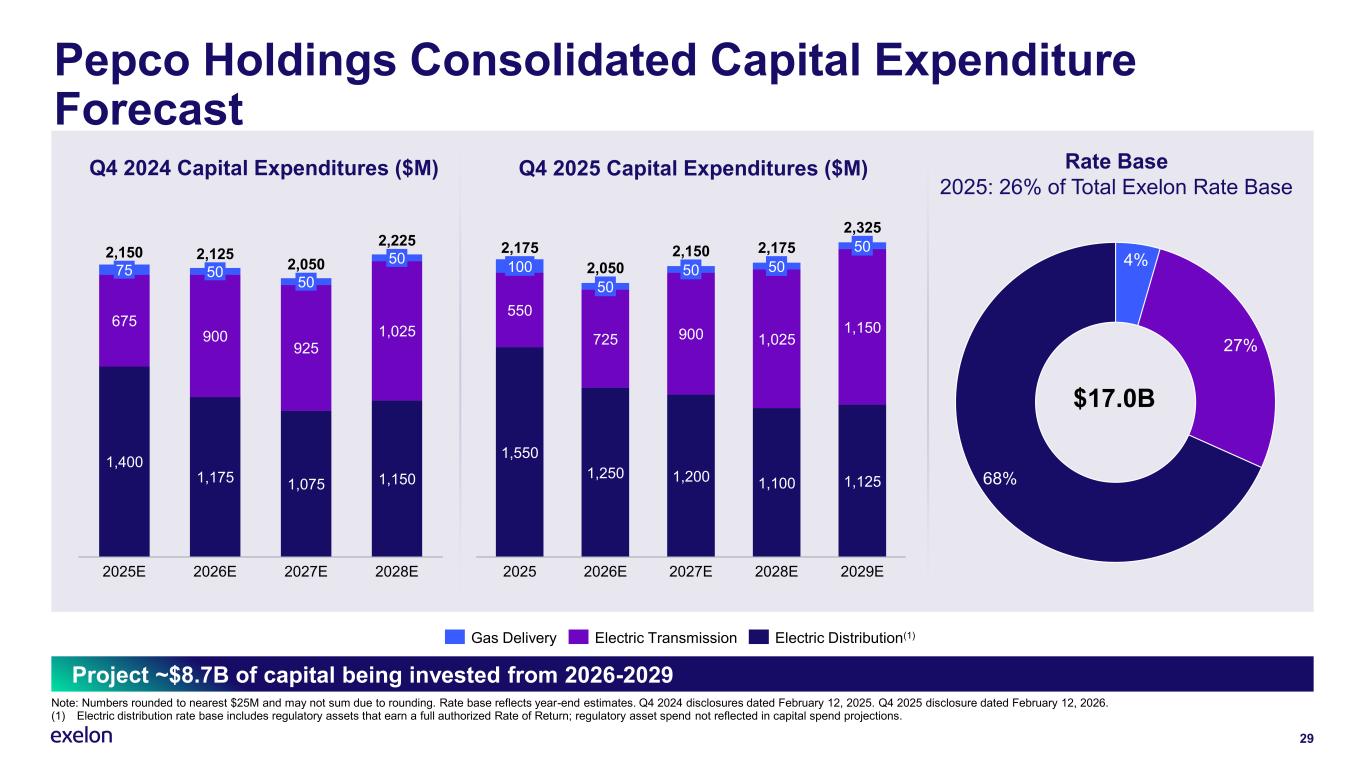 Pepco Holdings Consolidated Capital Expenditure Forecast

Q4 2024 Capital Expenditures ($M)

2,150
75
675
1,400
2025E

2,125
50
900
1,175
2026E

2,050
50
925
1,075
2027E

2,225
50
1,025
1,150
2028E

Q4 2025 Capital Expenditures ($M)

2,175
100
550
1,550
2025

2,050
50
725
1,250
2026E

2,150
50
900
1,200
2027E

2,175
50
1,025
1,100
2028E

2,325
50
1,150
1,125
2029E

Rate Base
2025: 26% of Total Exelon Rate Base

4%
27%
68%
$17.0B

Gas Delivery Electric Transmission Electric Distribution$^{(1)}$

Project ~$8.7B of capital being invested from 2026-2029

Note: Numbers rounded to nearest $25M and may not sum due to rounding. Rate base reflects year-end estimates. Q4 2024 disclosures dated February 12, 2025. Q4 2025 disclosure dated February 12, 2026.
(1) Electric distribution rate base includes regulatory assets that earn a full authorized Rate of Return; regulatory asset spend not reflected in capital spend projections.

exelon

29